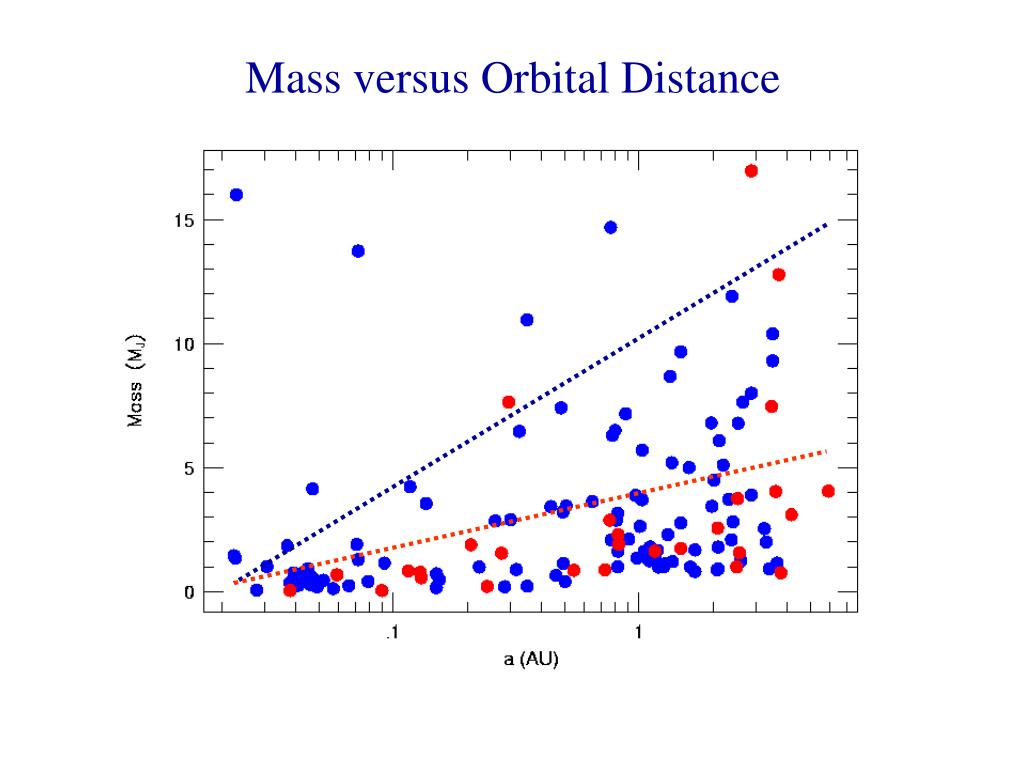 Mass versus Orbital Distance

15

10

5

0

Mass ($M_J$)

.1

1

a (AU)